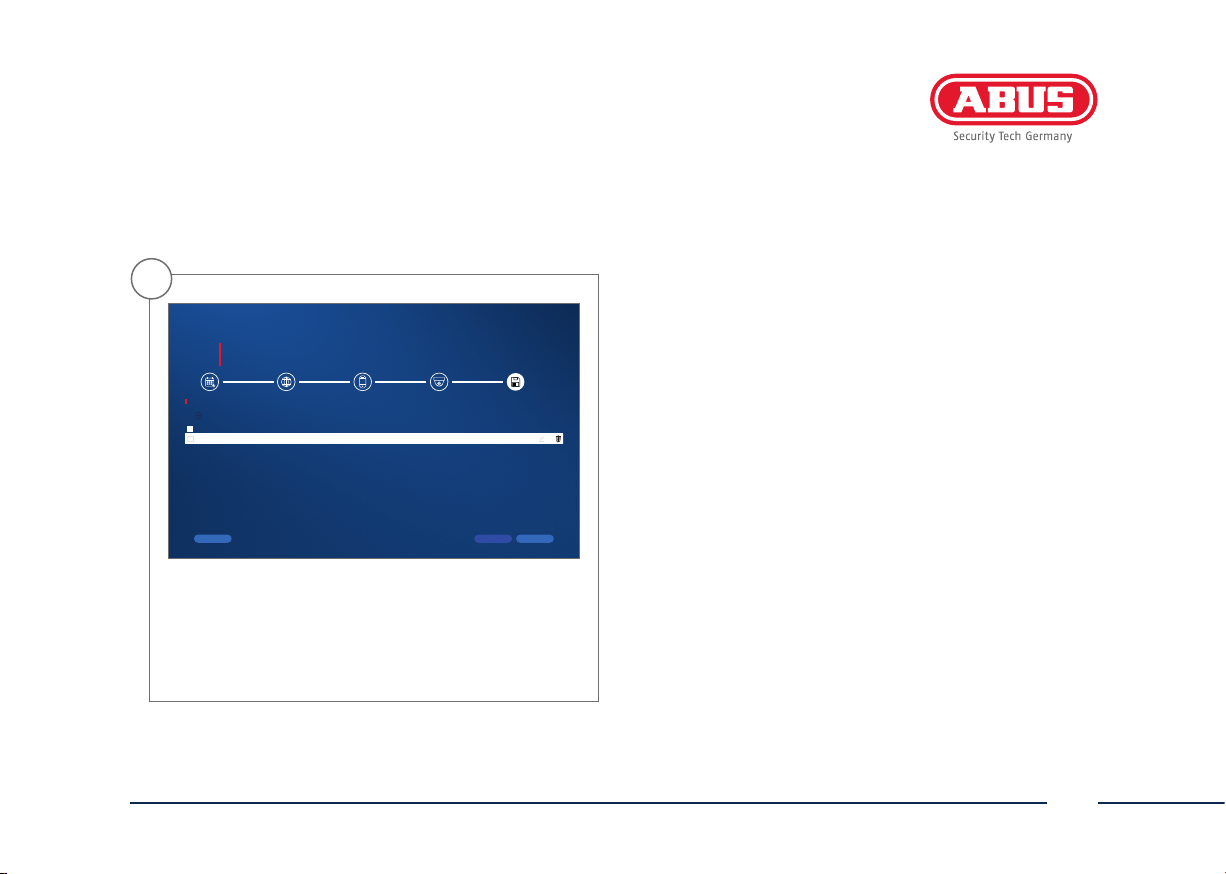 ABUS
Security Tech Germany